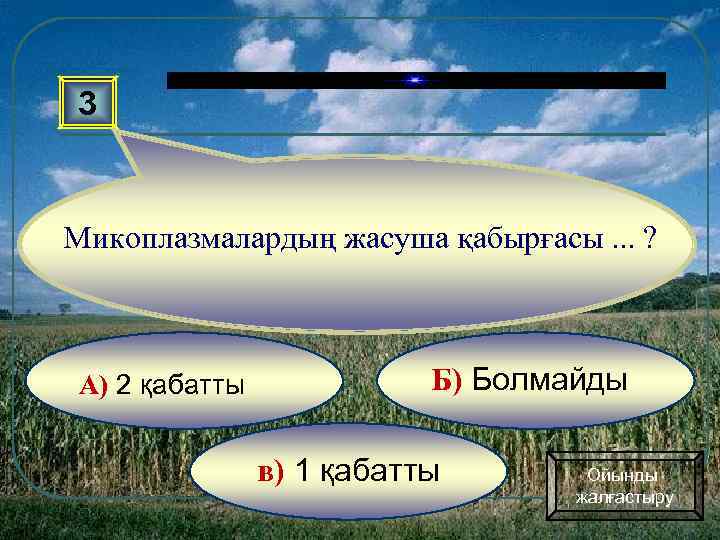 3

Микоплазмалардың жасуша қабырғасы ... ?

А) 2 қабатты

Б) Болмайды

в) 1 қабатты

Ойынды жалғастыру